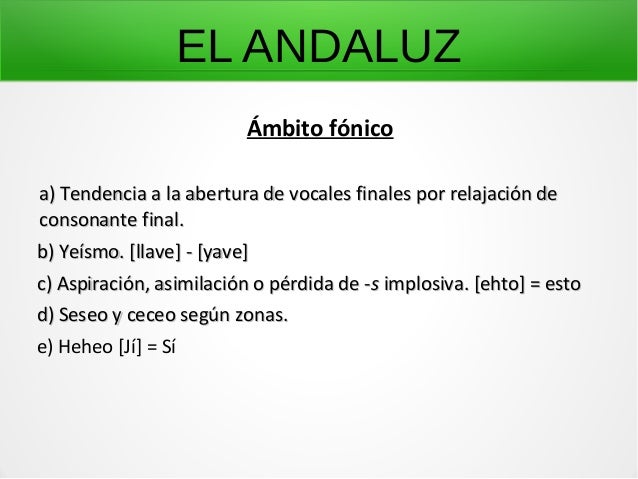 EL ANDALUZ

Ámbito fónico

a) Tendencia a la abertura de vocales finales por relajación de consonante final.

b) Yeísmo. [llave] - [yave]

c) Aspiración, asimilación o pérdida de -s implosiva. [ehto] = esto

d) Seseo y ceceo según zonas.

e) Heheo [Jí] = Sí